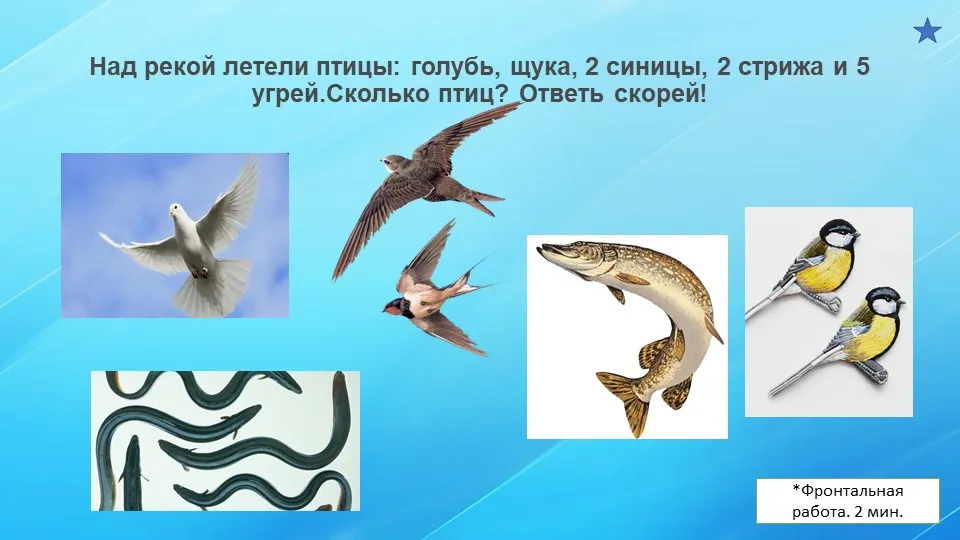 Над рекой летели птицы: голубь, щука, 2 синицы, 2 стрижа и 5 угрей.Сколько птиц? Ответь скорей!

*Фронтальная работа. 2 мин.